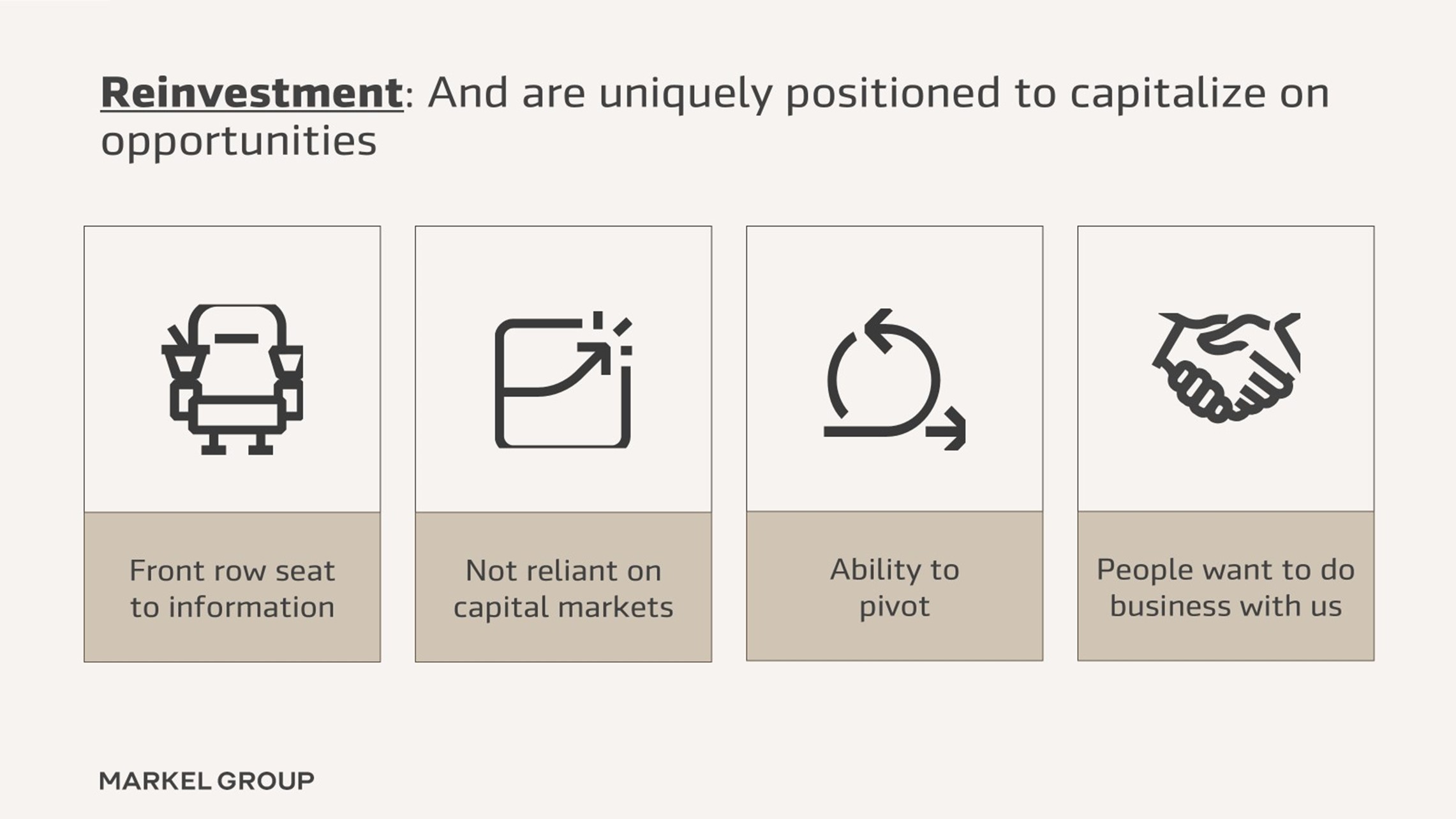 Reinvestment: And are uniquely positioned to capitalize on opportunities

Front row seat to information

Not reliant on capital markets

Ability to pivot

People want to do business with us

MARKEL GROUP